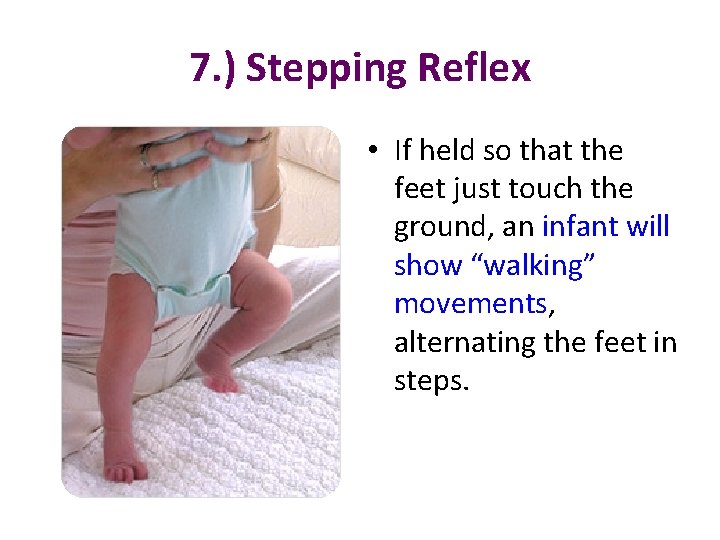 7.) Stepping Reflex

• If held so that the feet just touch the ground, an infant will show “walking” movements, alternating the feet in steps.